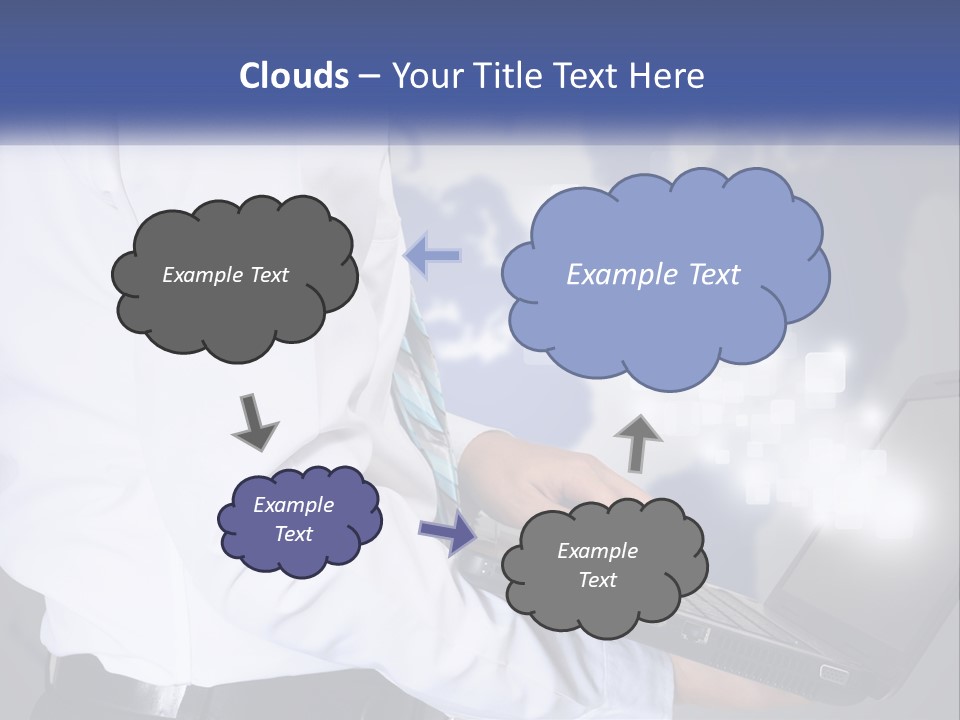 Clouds – Your Title Text Here

Example Text

Example Text

Example Text

Example Text